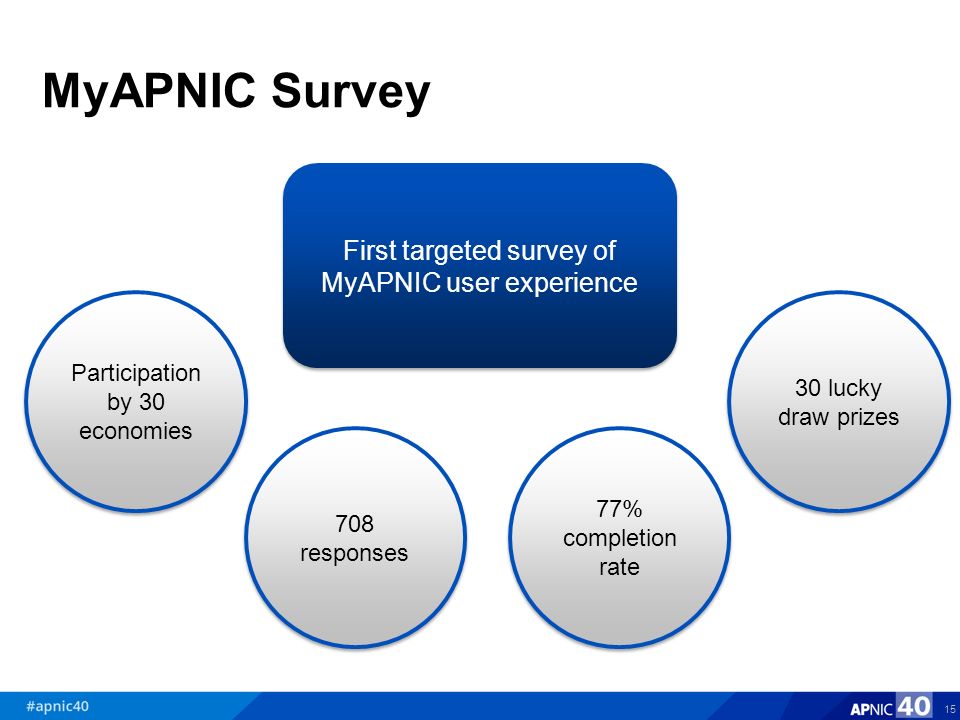 MyAPNIC Survey

First targeted survey of MyAPNIC user experience

Participation by 30 economies

708 responses

77% completion rate

30 lucky draw prizes

#apnic40

APNIC 40

15